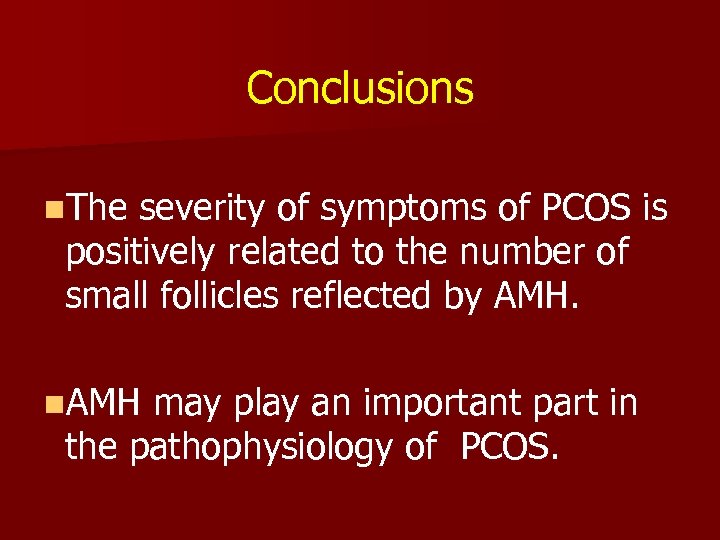 Conclusions

The severity of symptoms of PCOS is positively related to the number of small follicles reflected by AMH.

AMH may play an important part in the pathophysiology of  PCOS.